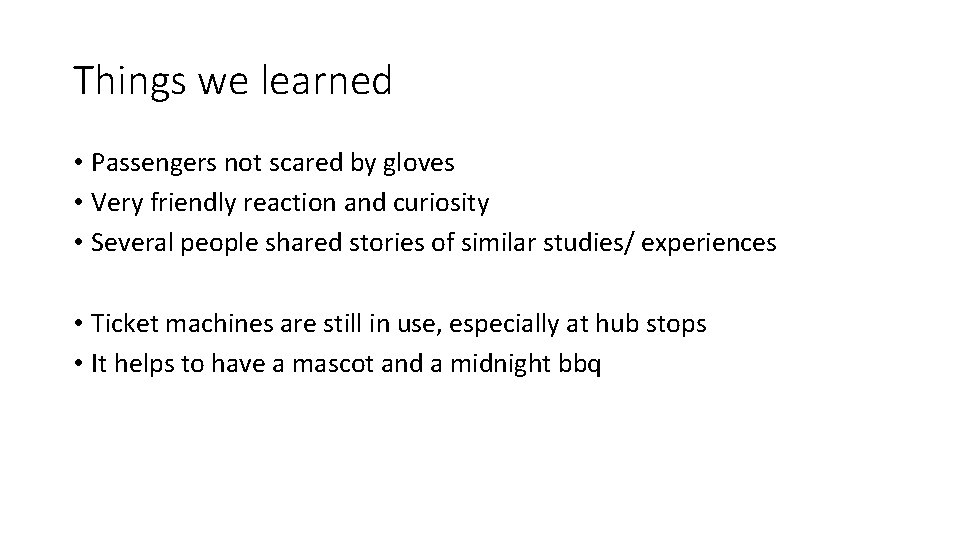 Things we learned

• Passengers not scared by gloves
• Very friendly reaction and curiosity
• Several people shared stories of similar studies/ experiences

• Ticket machines are still in use, especially at hub stops
• It helps to have a mascot and a midnight bbq